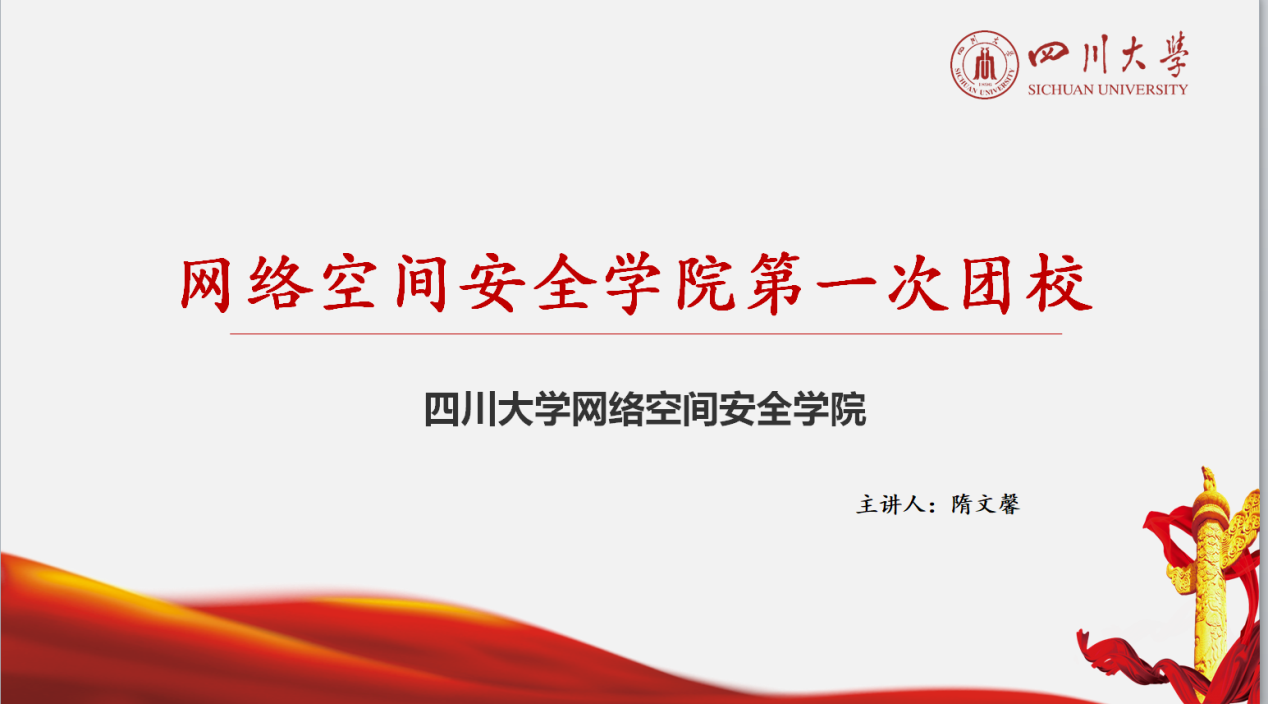 四川大學
SICHUAN UNIVERSITY

网络空间安全学院第一次团校

四川大学网络空间安全学院

主讲人：隋文馨